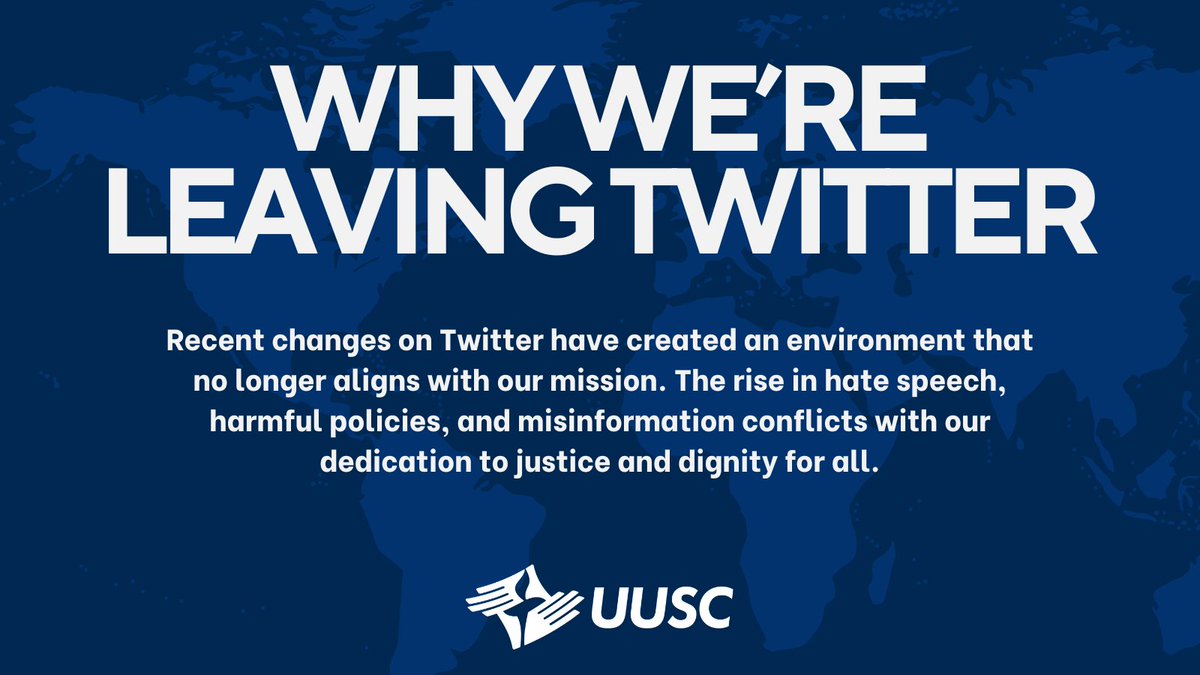 WHY WE'RE LEAVING TWITTER

Recent changes on Twitter have created an environment that no longer aligns with our mission. The rise in hate speech, harmful policies, and misinformation conflicts with our dedication to justice and dignity for all.

UUSC